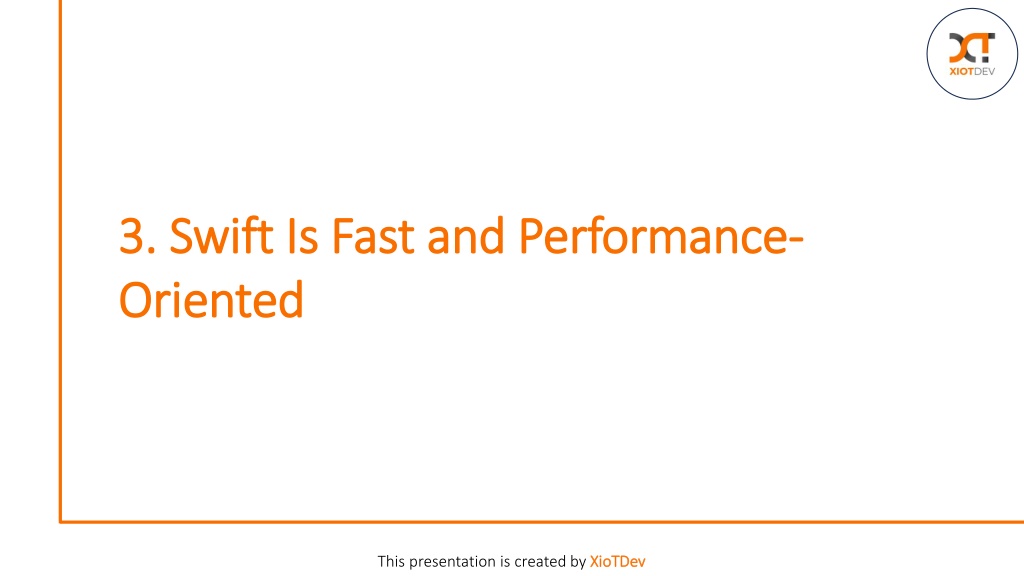 XIOTDEV

3. Swift Is Fast and Performance-Oriented

This presentation is created by XioTDev